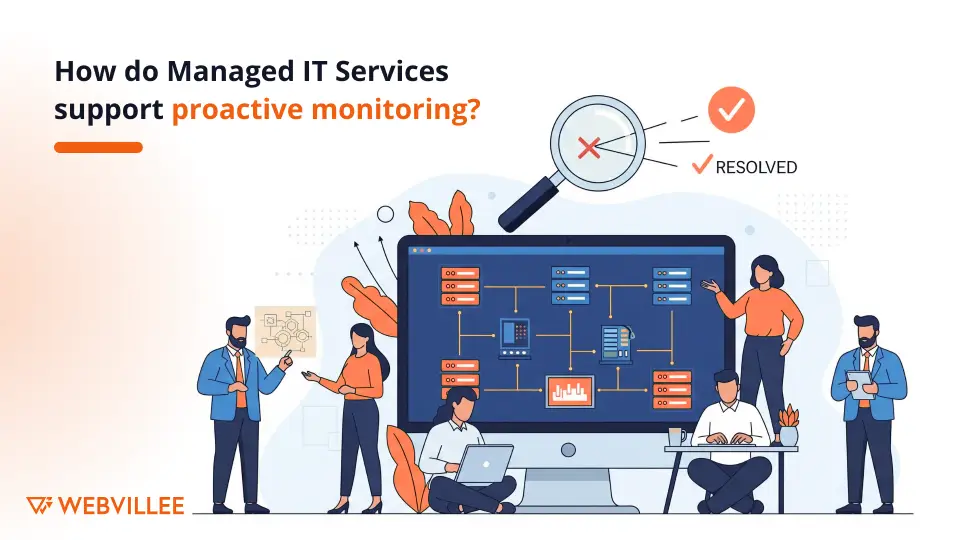 How do Managed IT Services support proactive monitoring?

RESOLVED

WEBVILLEE